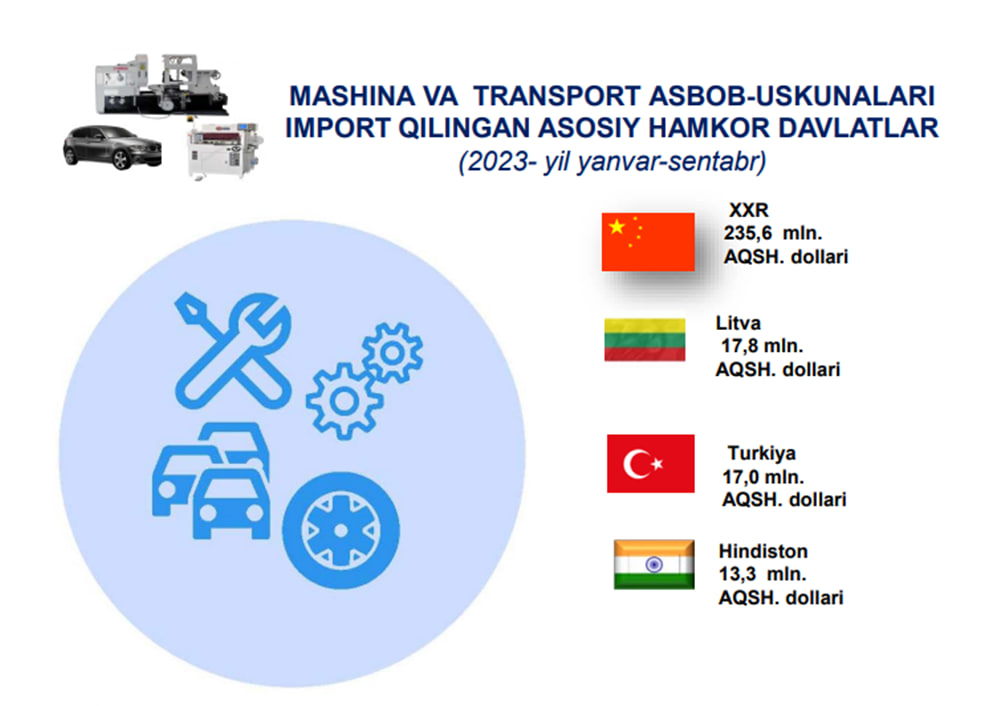 MASHINA VA TRANSPORT ASBOB-USKUNALARI IMPORT QILINGAN ASOSIY HAMKOR DAVLATLAR
(2023- yil yanvar-sentabr)

XXR
235,6 mln.
AQSH. dollari

Litva
17,8 mln.
AQSH. dollari

Turkiya
17,0 mln.
AQSH. dollari

Hindiston
13,3 mln.
AQSH. dollari